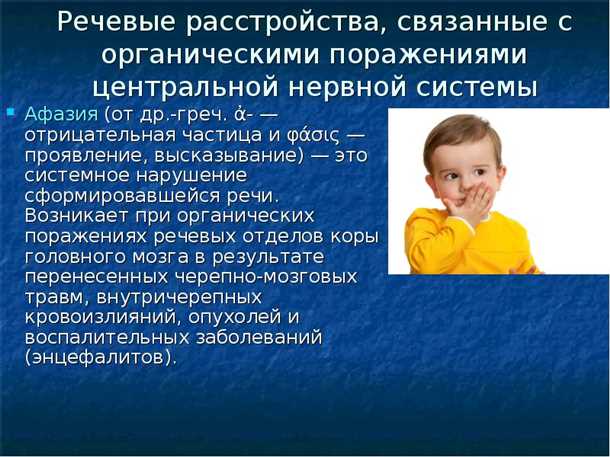 Речевые расстройства, связанные с органическими поражениями центральной нервной системы

Афазия (от др.-греч. ἀ- — отрицательная частица и φάσις — проявление, высказывание) — это системное нарушение сформировавшейся речи. Возникает при органических поражениях речевых отделов коры головного мозга в результате перенесенных черепно-мозговых травм, внутричерепных кровоизлияний, опухолей и воспалительных заболеваний (энцефалитов).